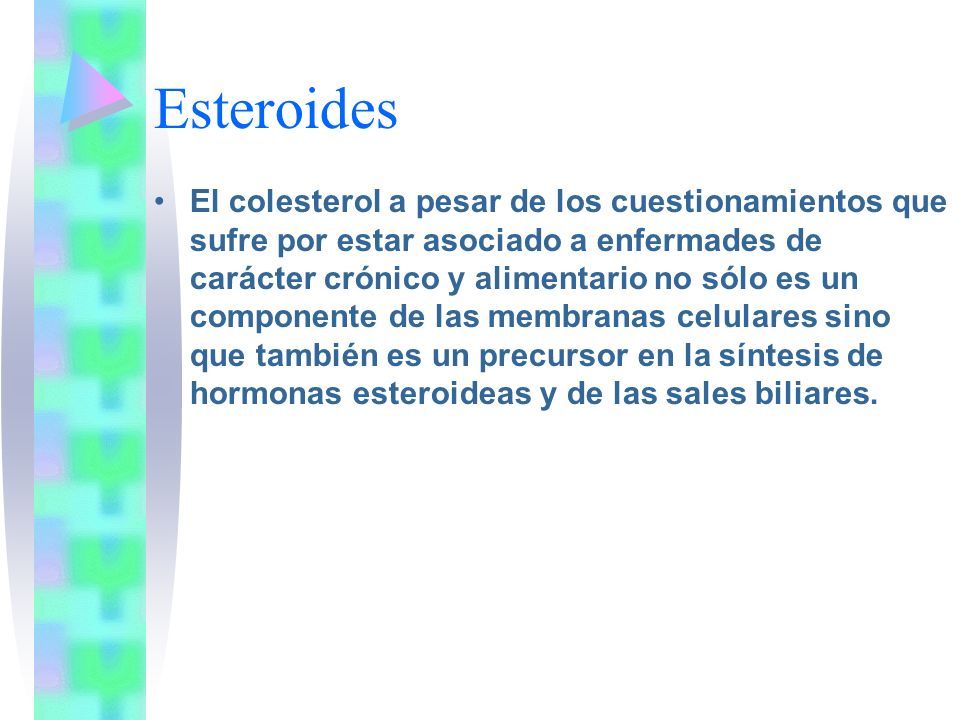 Esteroides

• El colesterol a pesar de los cuestionamientos que sufre por estar asociado a enfermades de carácter crónico y alimentario no sólo es un componente de las membranas celulares sino que también es un precursor en la síntesis de hormonas esteroideas y de las sales biliares.